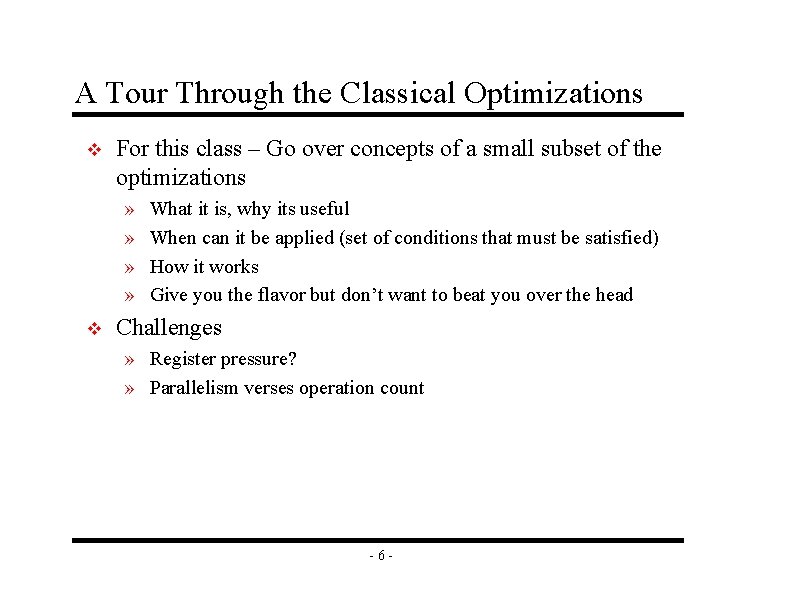 A Tour Through the Classical Optimizations

❖ For this class – Go over concepts of a small subset of the optimizations

» What it is, why its useful

» When can it be applied (set of conditions that must be satisfied)

» How it works

» Give you the flavor but don't want to beat you over the head

❖ Challenges

» Register pressure?

» Parallelism verses operation count

- 6 -